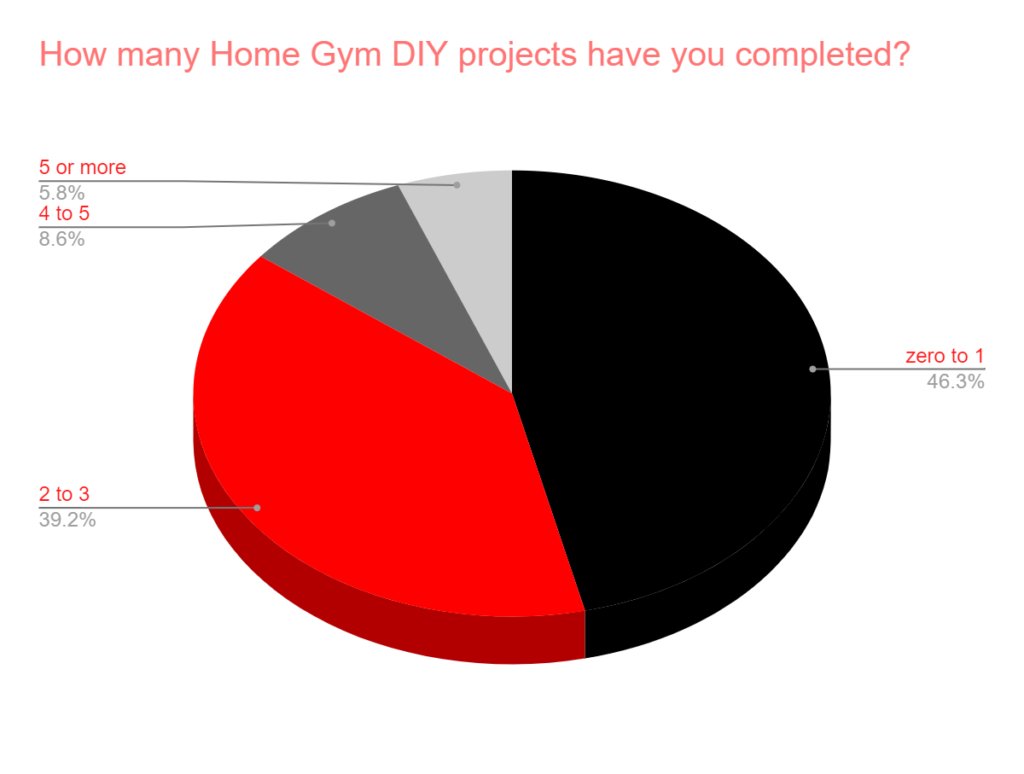 How many Home Gym DIY projects have you completed?

5 or more
5.8%

4 to 5
8.6%

zero to 1
46.3%

2 to 3
39.2%